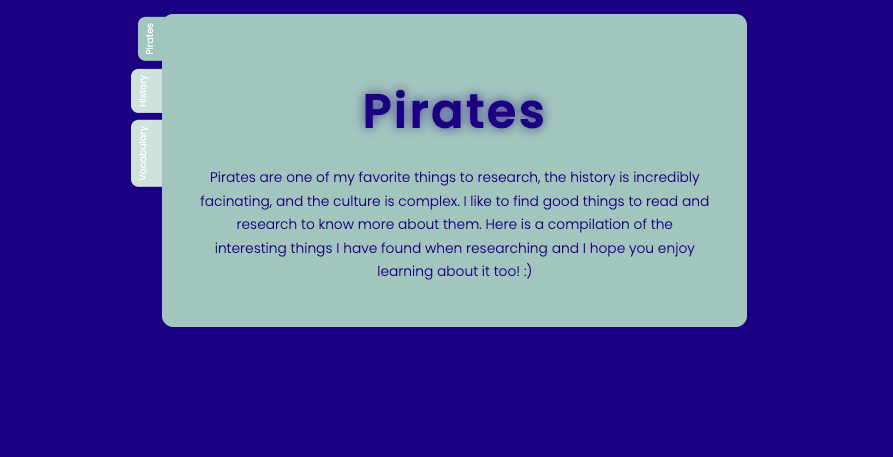 Pirates

History

Vocabulary

Pirates

Pirates are one of my favorite things to research, the history is incredibly facinating, and the culture is complex. I like to find good things to read and research to know more about them. Here is a compilation of the interesting things I have found when researching and I hope you enjoy learning about it too! :)